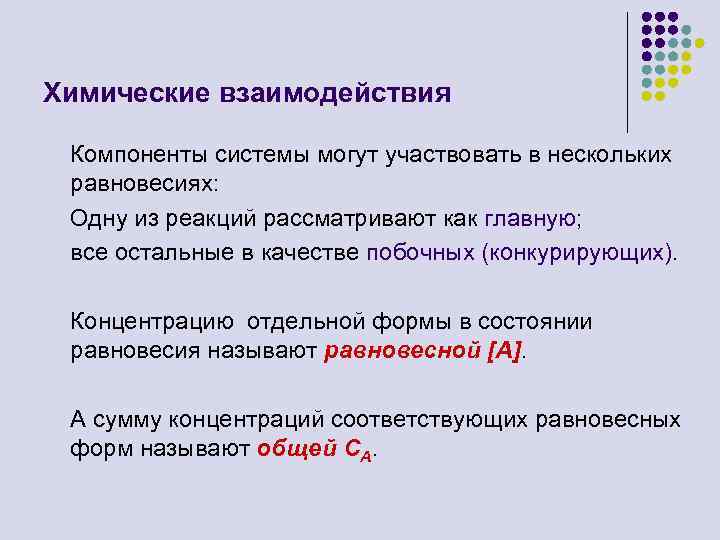 Химические взаимодействия

Компоненты системы могут участвовать в нескольких равновесиях:

Одну из реакций рассматривают как главную;

все остальные в качестве побочных (конкурирующих).

Концентрацию отдельной формы в состоянии равновесия называют равновесной [A].

А сумму концентраций соответствующих равновесных форм называют общей $C_A$.